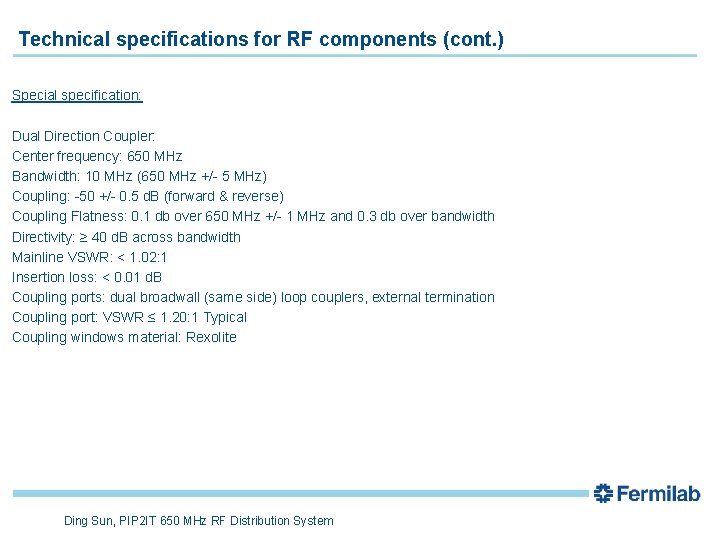 Technical specifications for RF components (cont.)

Special specification:

Dual Direction Coupler:
Center frequency: 650 MHz
Bandwidth: 10 MHz (650 MHz +/- 5 MHz)
Coupling: -50 +/- 0.5 dB (forward & reverse)
Coupling Flatness: 0.1 db over 650 MHz +/- 1 MHz and 0.3 db over bandwidth
Directivity: ≥ 40 dB across bandwidth
Mainline VSWR: < 1.02:1
Insertion loss: < 0.01 dB
Coupling ports: dual broadwall (same side) loop couplers, external termination
Coupling port: VSWR ≤ 1.20:1 Typical
Coupling windows material: Rexolite

Fermilab

Ding Sun, PIP2IT 650 MHz RF Distribution System